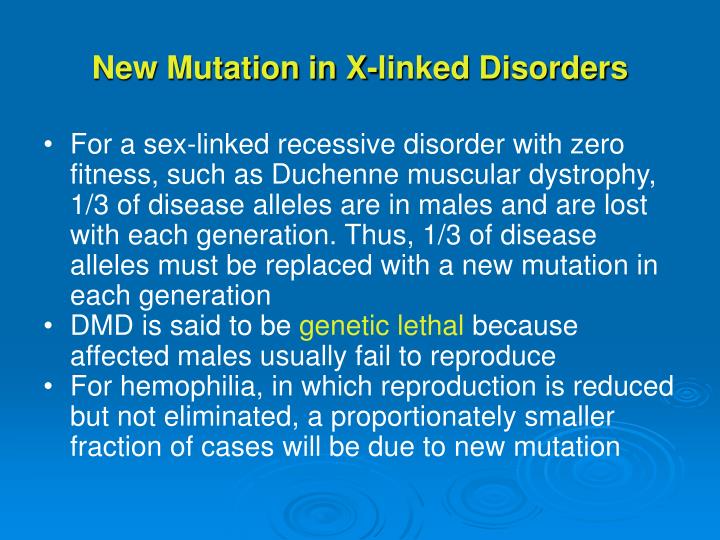 New Mutation in X-linked Disorders

• For a sex-linked recessive disorder with zero fitness, such as Duchenne muscular dystrophy, 1/3 of disease alleles are in males and are lost with each generation. Thus, 1/3 of disease alleles must be replaced with a new mutation in each generation
• DMD is said to be genetic lethal because affected males usually fail to reproduce
• For hemophilia, in which reproduction is reduced but not eliminated, a proportionately smaller fraction of cases will be due to new mutation